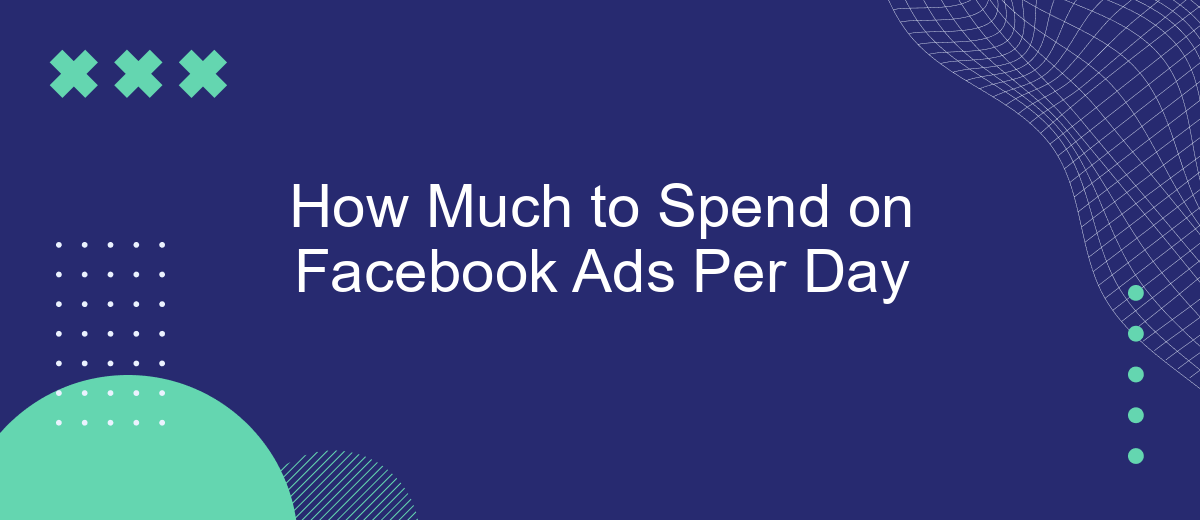 How Much to Spend on Facebook Ads Per Day